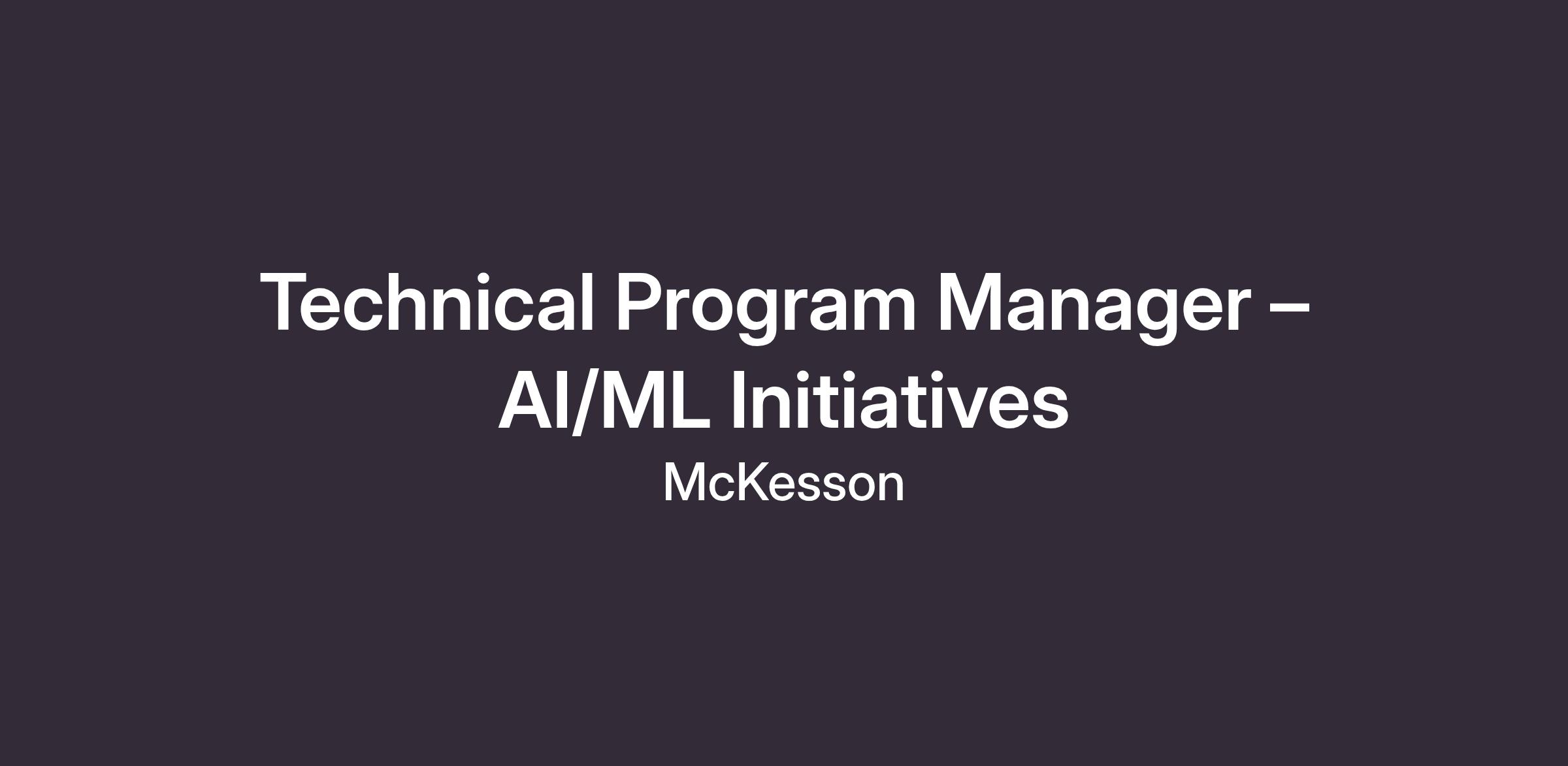 Technical Program Manager – AI/ML Initiatives

McKesson